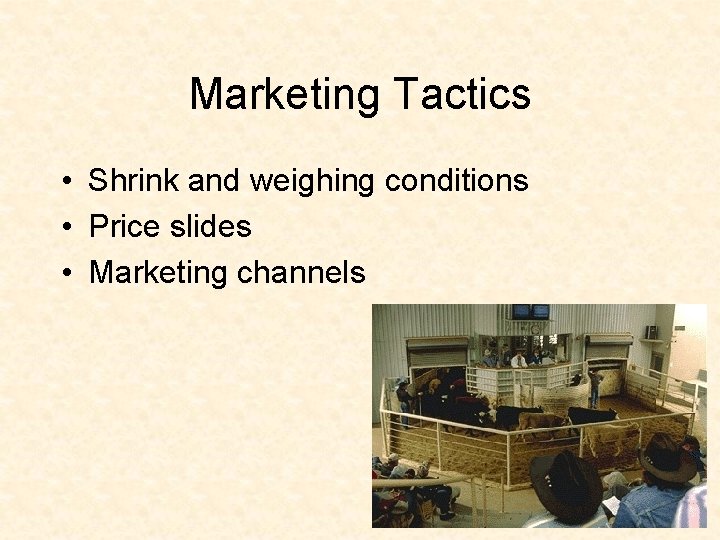 Marketing Tactics

• Shrink and weighing conditions
• Price slides
• Marketing channels